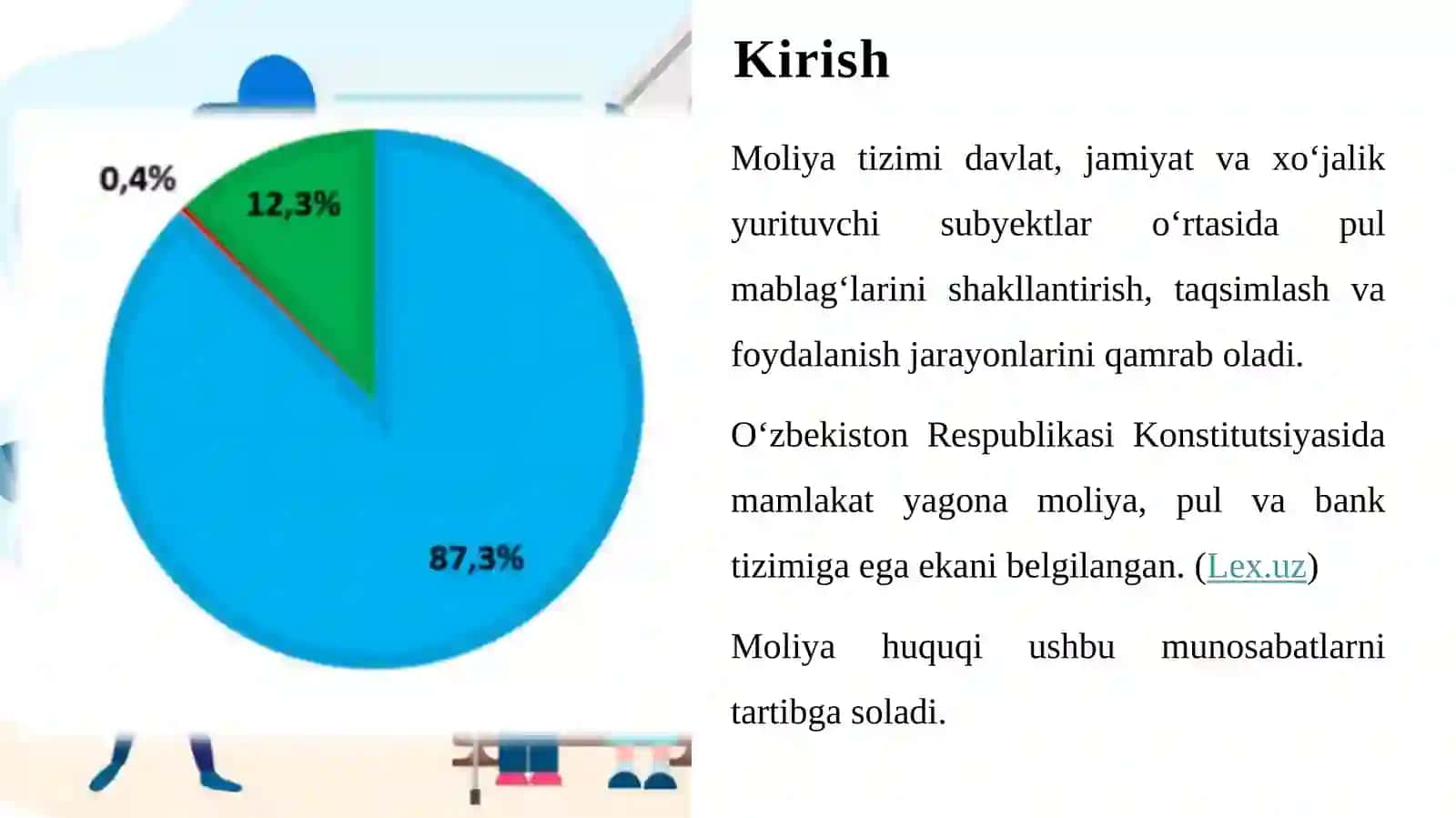 0,4%

12,3%

87,3%

Kirish

Moliya tizimi davlat, jamiyat va xo‘jalik yurituvchi subyektlar o‘rtasida pul mablag‘larini shakllantirish, taqsimlash va foydalanish jarayonlarini qamrab oladi.

O‘zbekiston Respublikasi Konstitutsiyasida mamlakat yagona moliya, pul va bank tizimiga ega ekani belgilangan. (Lex.uz)

Moliya huquqi ushbu munosabatlarni tartibga soladi.